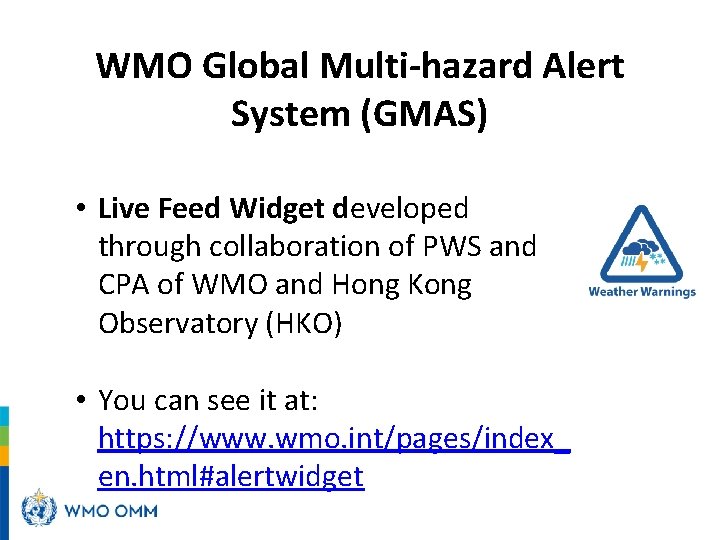 WMO Global Multi-hazard Alert System (GMAS)

• Live Feed Widget developed through collaboration of PWS and CPA of WMO and Hong Kong Observatory (HKO)

Weather Warnings

• You can see it at: https://www.wmo.int/pages/index_en.html#alertwidget

WMO OMM